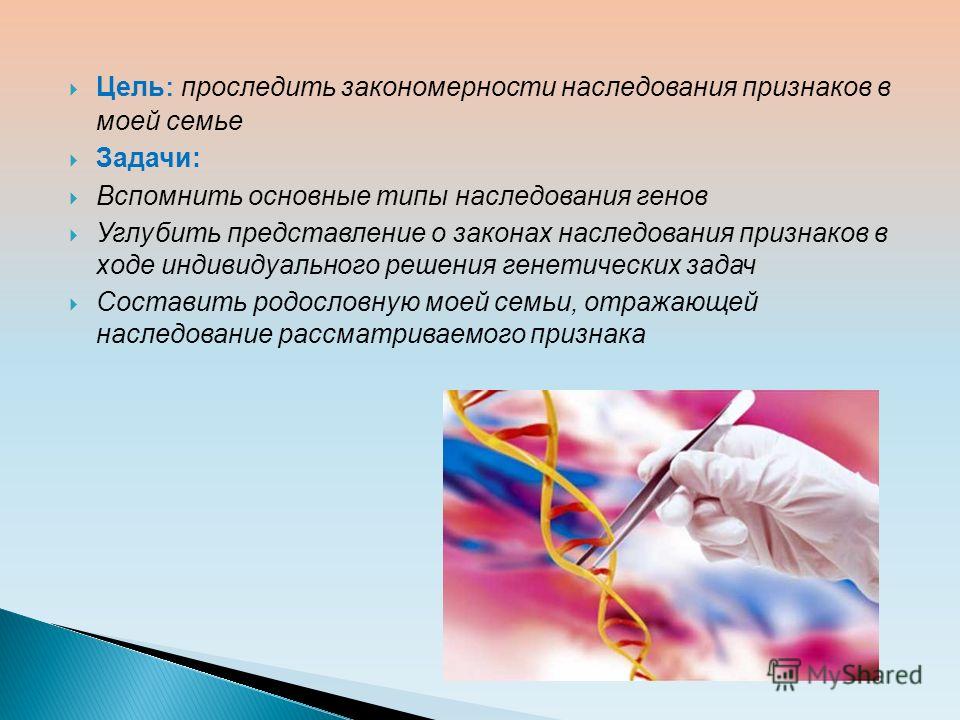 Цель: проследить закономерности наследования признаков в моей семье

Задачи:

Вспомнить основные типы наследования генов

Углубить представление о законах наследования признаков в ходе индивидуального решения генетических задач

Составить родословную моей семьи, отражающей наследование рассматриваемого признака

MyShared